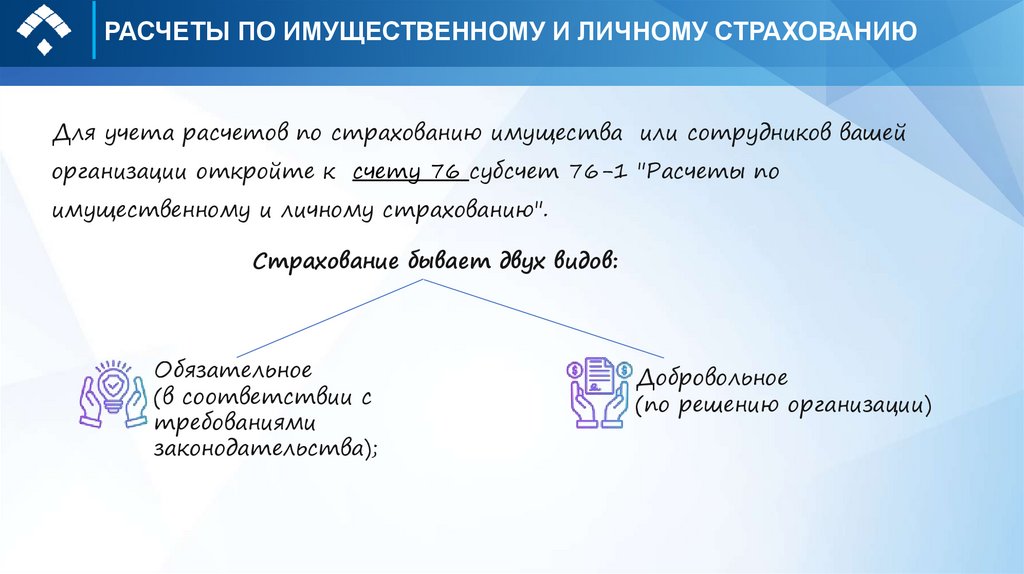 РАСЧЕТЫ ПО ИМУЩЕСТВЕННОМУ И ЛИЧНОМУ СТРАХОВАНИЮ

Для учета расчетов по страхованию имущества или сотрудников вашей организации откройте к счету 76 субсчет 76-1 "Расчеты по имущественному и личному страхованию".

Страхование бывает двух видов:

Обязательное (в соответствии с требованиями законодательства);

Добровольное (по решению организации)